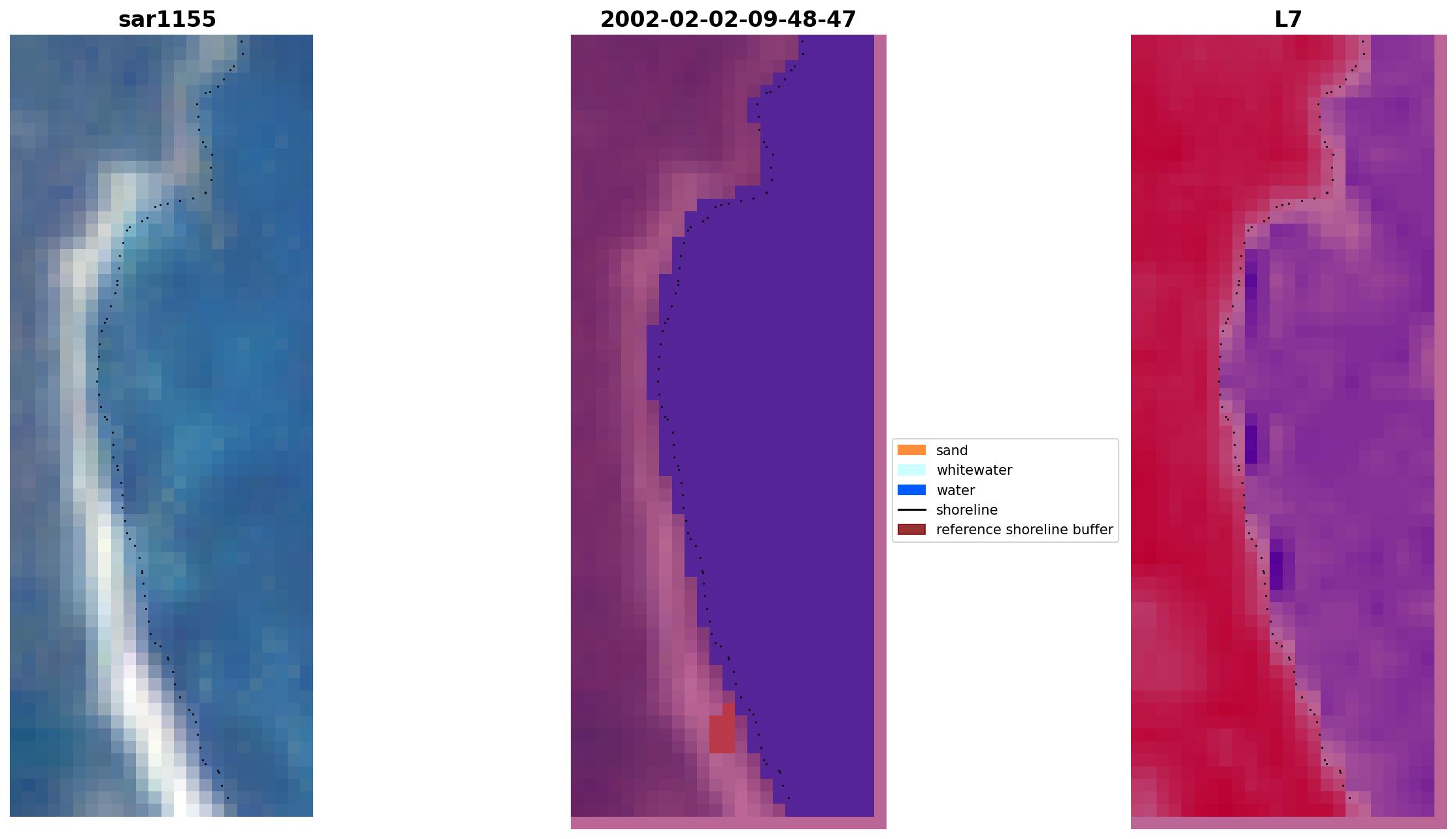 sar1155

2002-02-02-09-48-47

L7

sand
whitewater
water
shoreline
reference shoreline buffer